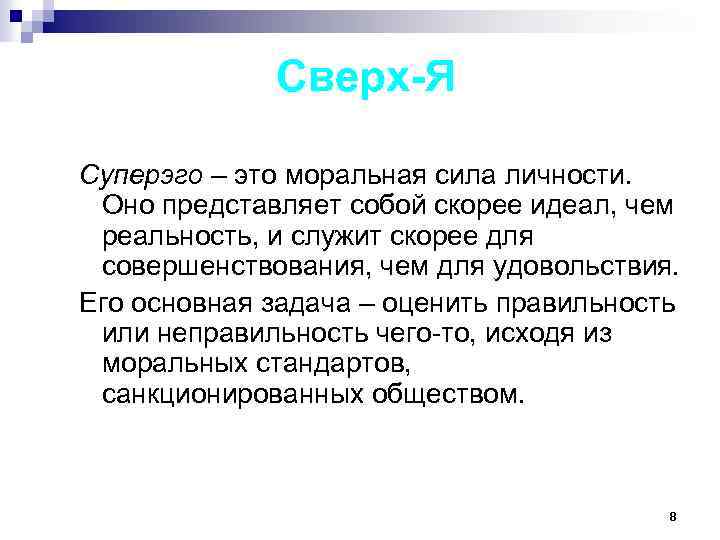 Сверх-Я

Суперэго – это моральная сила личности. Оно представляет собой скорее идеал, чем реальность, и служит скорее для совершенствования, чем для удовольствия.

Его основная задача – оценить правильность или неправильность чего-то, исходя из моральных стандартов, санкционированных обществом.

8